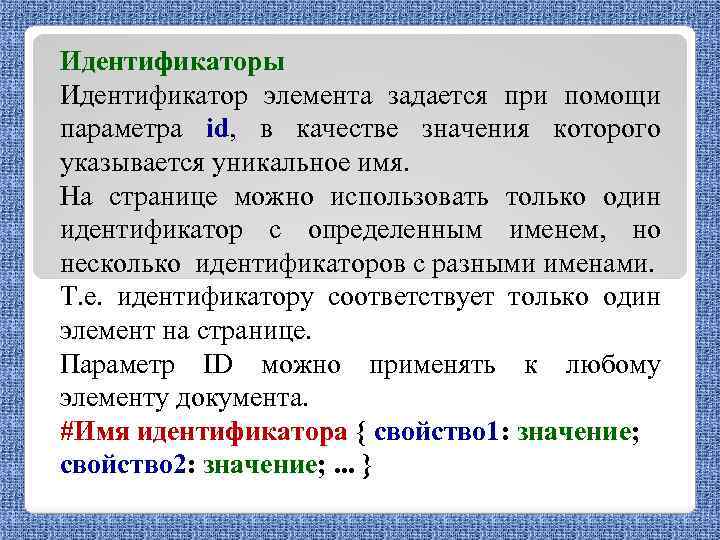 Идентификаторы
Идентификатор элемента задается при помощи параметра id, в качестве значения которого указывается уникальное имя.
На странице можно использовать только один идентификатор с определенным именем, но несколько идентификаторов с разными именами.
Т.е. идентификатору соответствует только один элемент на странице.
Параметр ID можно применять к любому элементу документа.
#Имя идентификатора { свойство1: значение; свойство2: значение; ... }